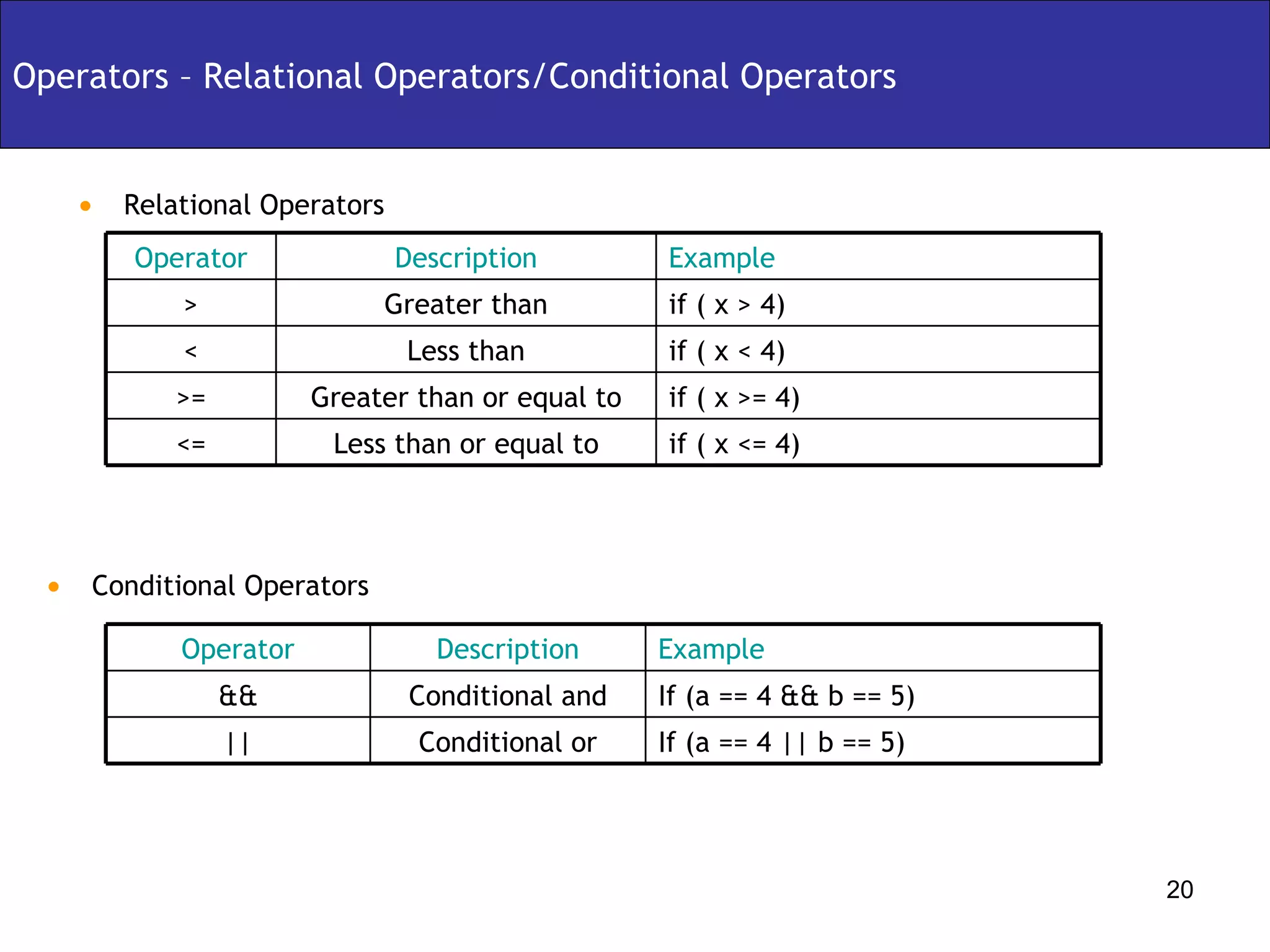 Operators – Relational Operators/Conditional Operators

• Relational Operators

| Operator | Description | Example |
|---|---|---|
| > | Greater than | if ( x > 4) |
| < | Less than | if ( x < 4) |
| >= | Greater than or equal to | if ( x >= 4) |
| <= | Less than or equal to | if ( x <= 4) |

• Conditional Operators

| Operator | Description | Example |
|---|---|---|
| && | Conditional and | If (a == 4 && b == 5) |
| \|\| | Conditional or | If (a == 4 \|\| b == 5) |

20